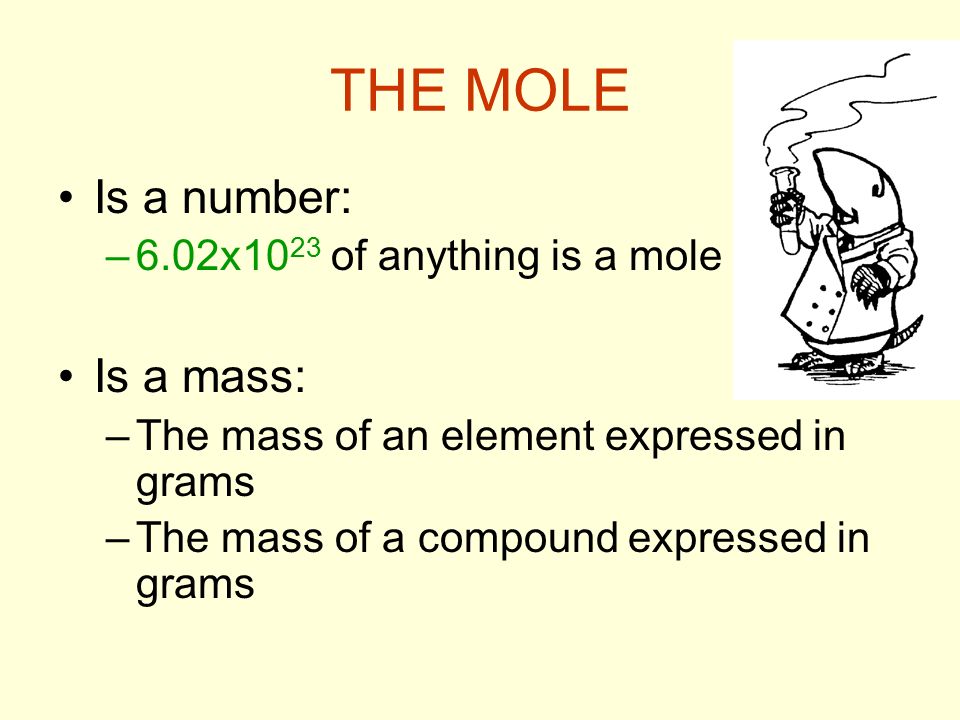 THE MOLE

• Is a number:
– $6.02x10^{23}$ of anything is a mole

• Is a mass:
– The mass of an element expressed in grams
– The mass of a compound expressed in grams